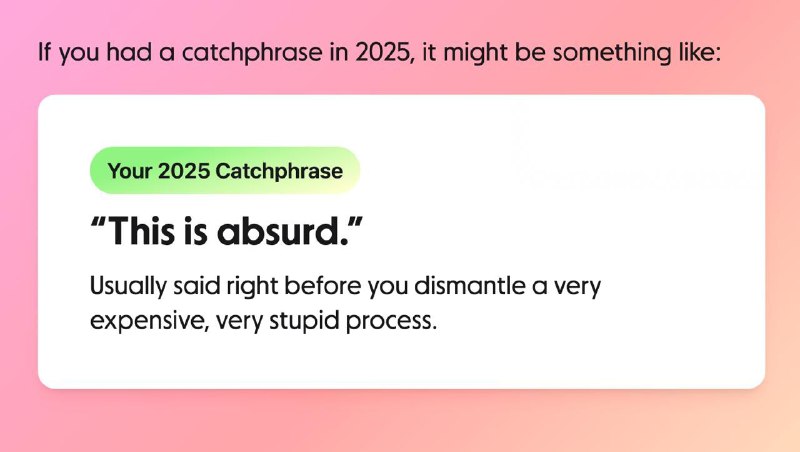 If you had a catchphrase in 2025, it might be something like:

Your 2025 Catchphrase

“This is absurd.”

Usually said right before you dismantle a very expensive, very stupid process.